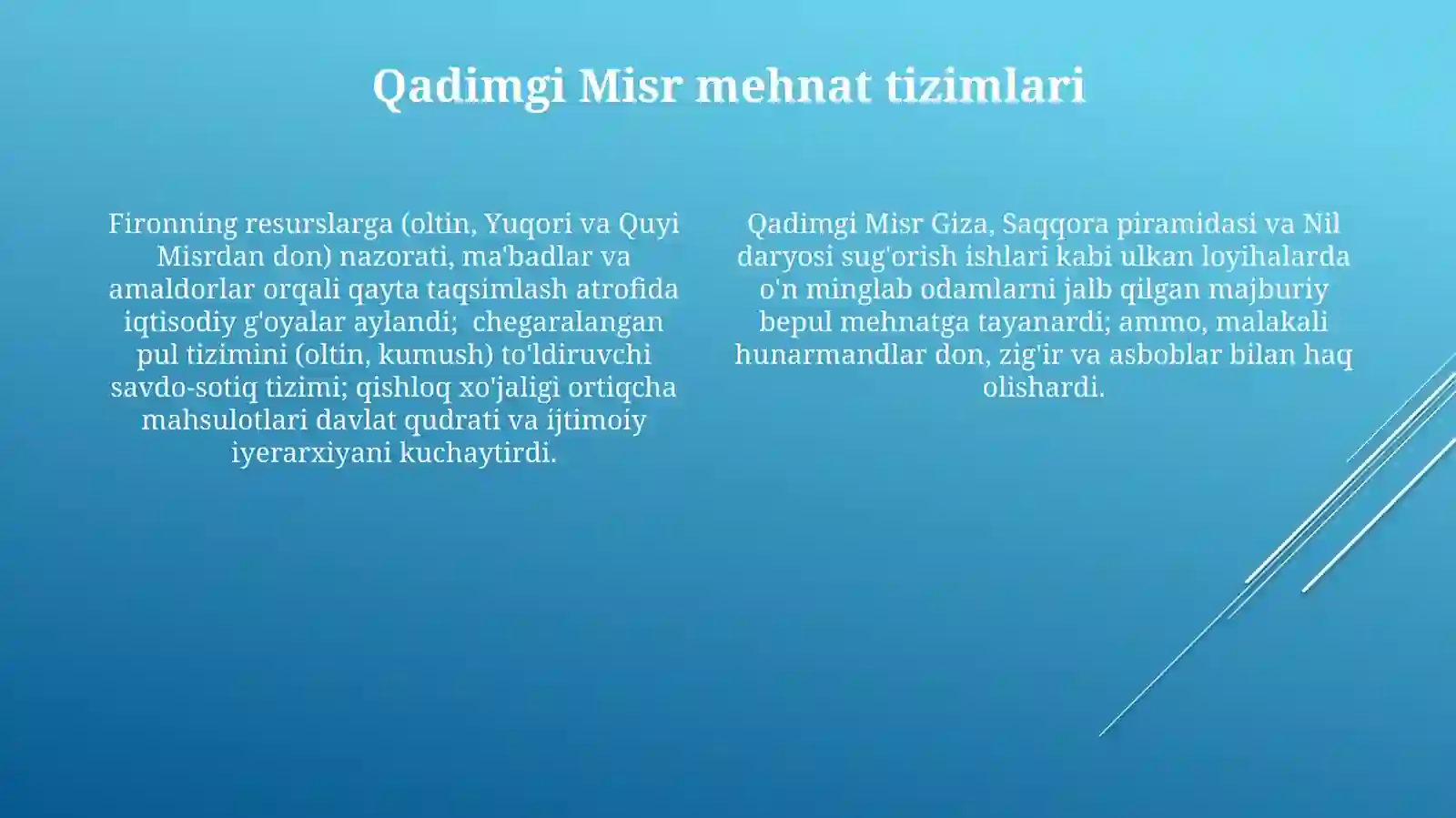 Qadimgi Misr mehnat tizimlari

Fironning resurslarga (oltin, Yuqori va Quyi Misrdan don) nazorati, ma'badlar va amaldorlar orqali qayta taqsimlash atrofida iqtisodiy g'oyalar aylandi; chegaralangan pul tizimini (oltin, kumush) to'ldiruvchi savdo-sotiq tizimi; qishloq xo'jaligi ortiqcha mahsulotlari davlat qudrati va ijtimoiy iyerarxiyani kuchaytirdi.

Qadimgi Misr Giza, Saqqora piramidasi va Nil daryosi sug'orish ishlari kabi ulkan loyihalarda o'n minglab odamlarni jalb qilgan majburiy bepul mehnatga tayanardi; ammo, malakali hunarmandlar don, zig'ir va asboblar bilan haq olishardi.